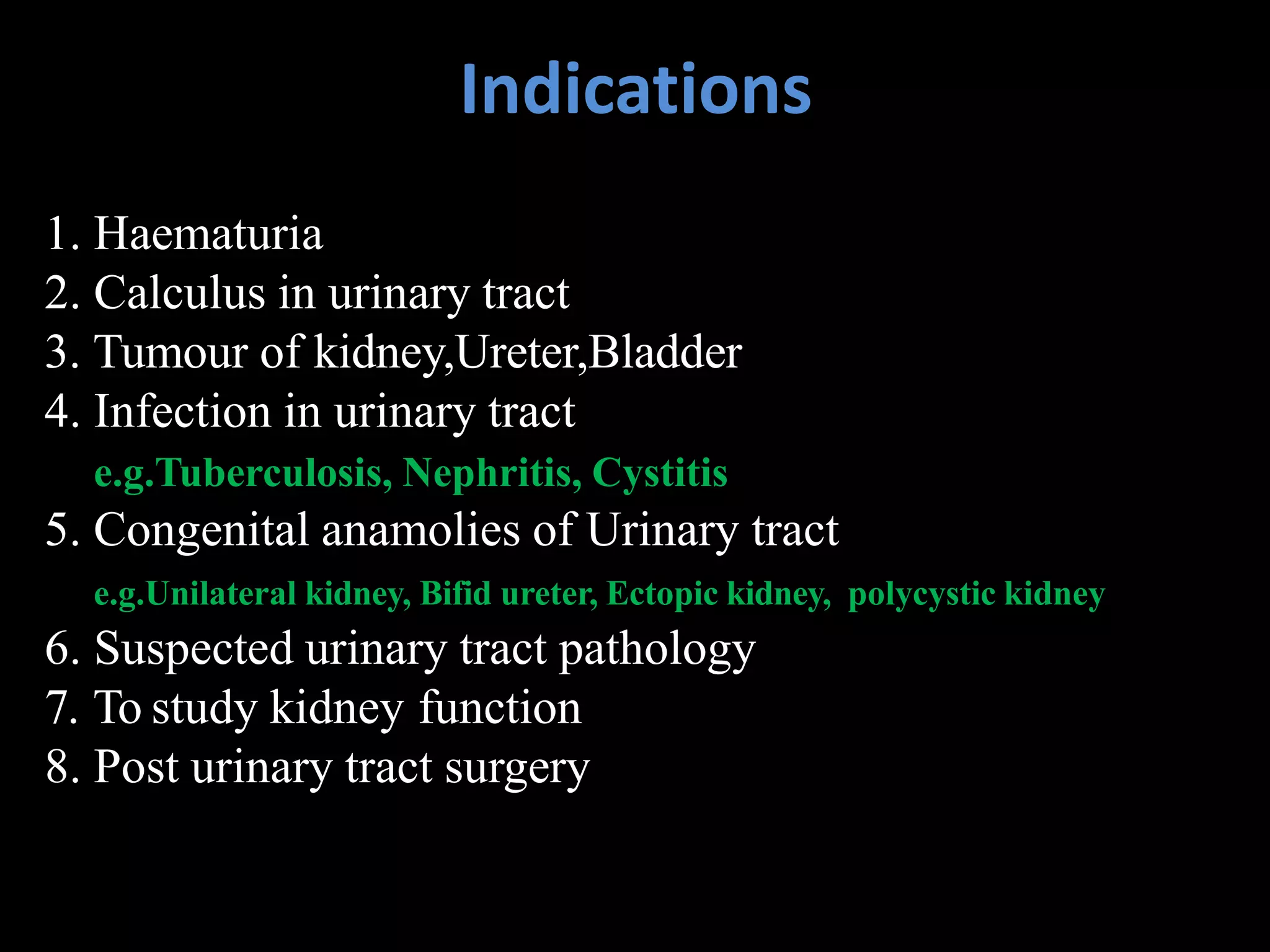 Indications

1. Haematuria
2. Calculus in urinary tract
3. Tumour of kidney,Ureter,Bladder
4. Infection in urinary tract
e.g.Tuberculosis, Nephritis, Cystitis
5. Congenital anamolies of Urinary tract
e.g.Unilateral kidney, Bifid ureter, Ectopic kidney, polycystic kidney
6. Suspected urinary tract pathology
7. To study kidney function
8. Post urinary tract surgery